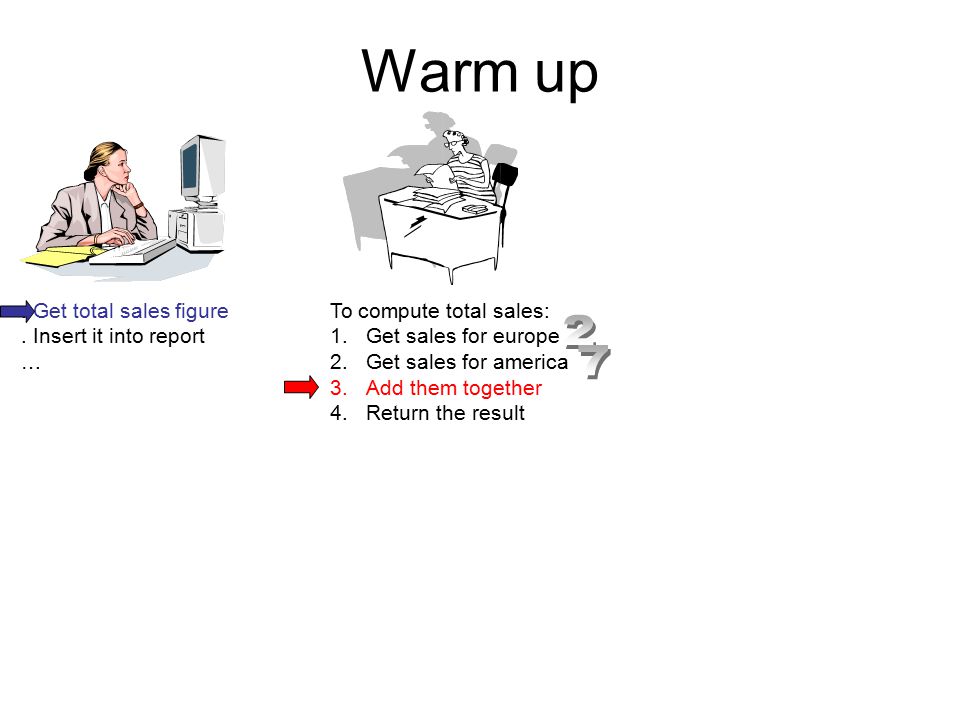 Warm up

Get total sales figure
. Insert it into report
…

To compute total sales:
1. Get sales for europe
2. Get sales for america
3. Add them together
4. Return the result

2
7